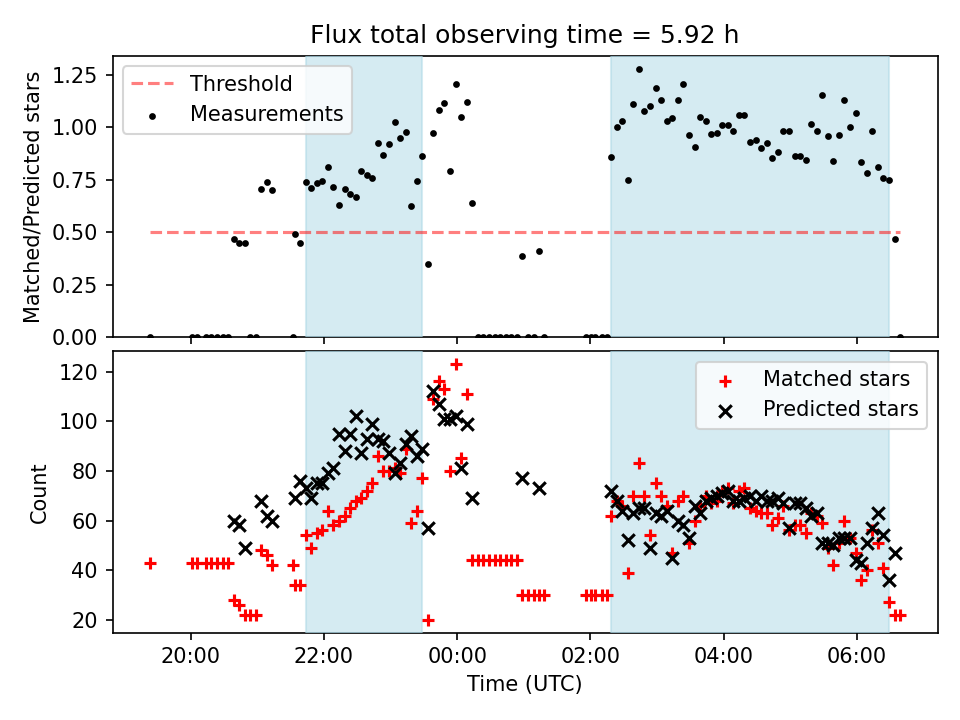 Flux total observing time = 5.92 h

Threshold
Measurements

Matched/Predicted stars

1.25
1.00
0.75
0.50
0.25
0.00

Matched stars
Predicted stars

Count

120
100
80
60
40
20

20:00
22:00
00:00
02:00
04:00
06:00

Time (UTC)